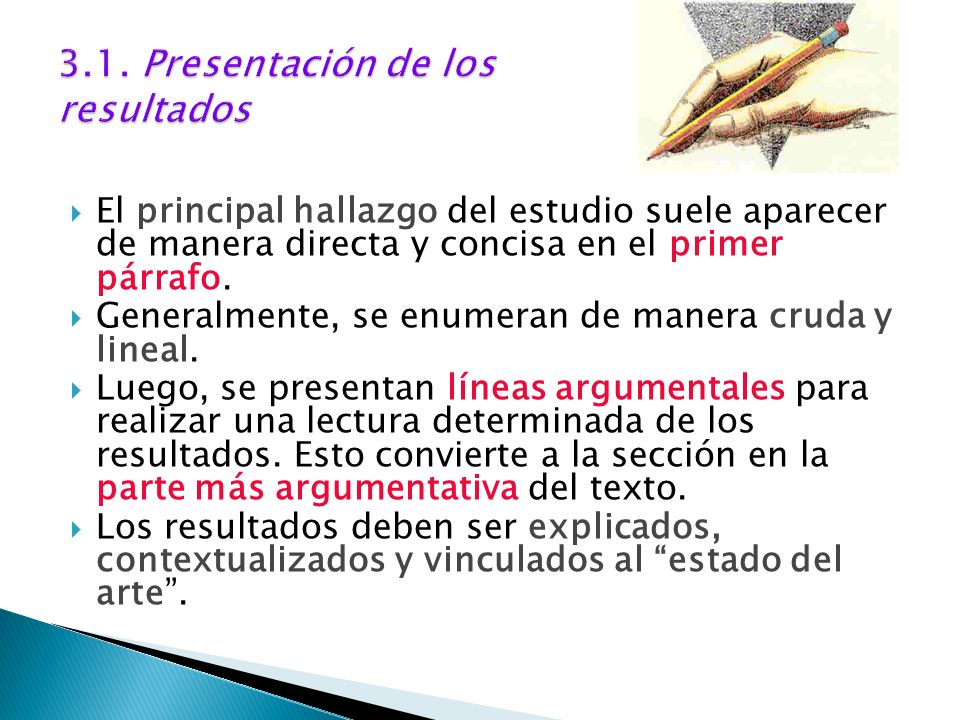 3.1. Presentación de los resultados

El principal hallazgo del estudio suele aparecer de manera directa y concisa en el primer párrafo.

Generalmente, se enumeran de manera cruda y lineal.

Luego, se presentan líneas argumentales para realizar una lectura determinada de los resultados. Esto convierte a la sección en la parte más argumentativa del texto.

Los resultados deben ser explicados, contextualizados y vinculados al “estado del arte”.